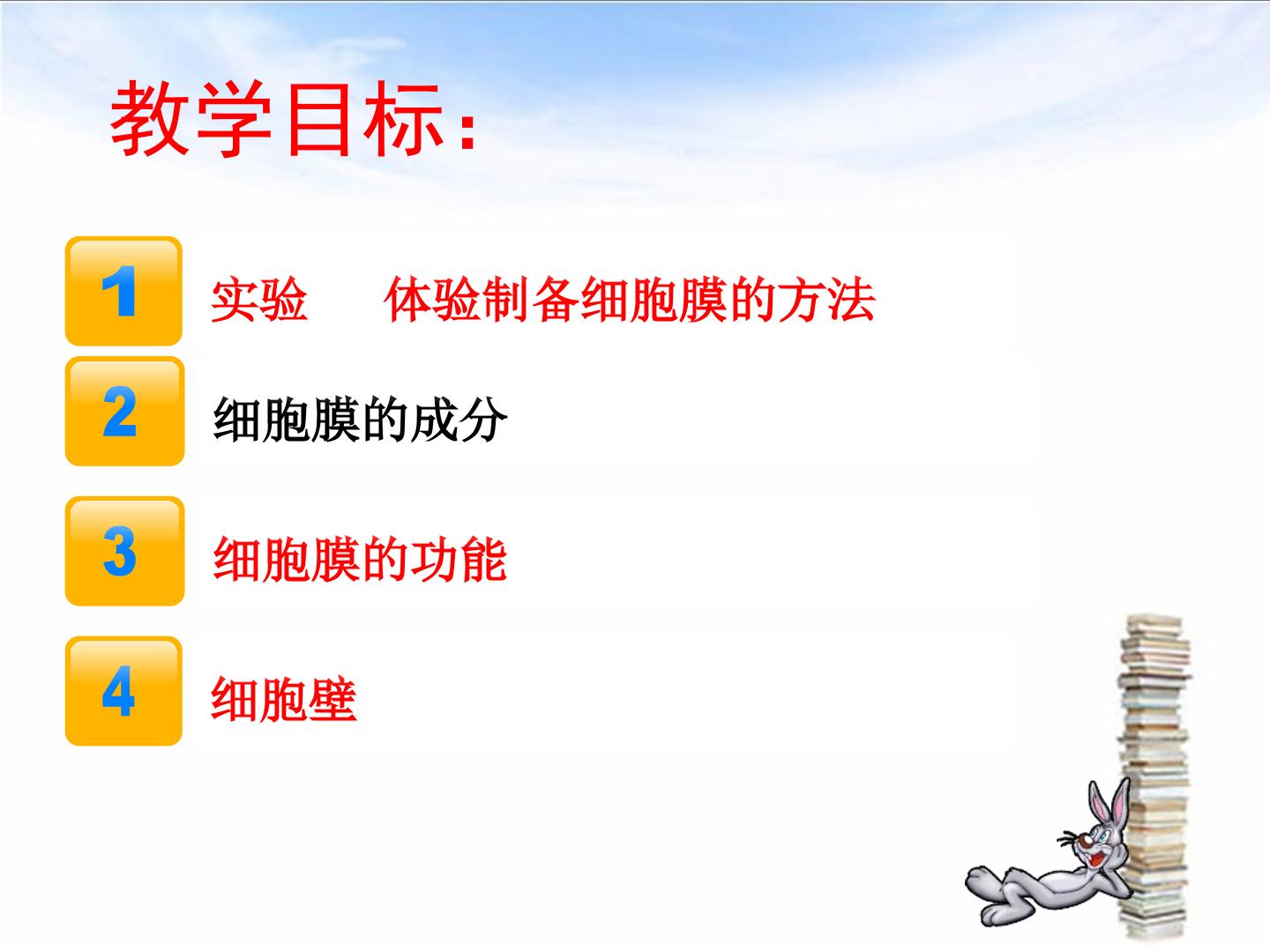 教学目标：

1 实验 体验制备细胞膜的方法

2 细胞膜的成分

3 细胞膜的功能

4 细胞壁